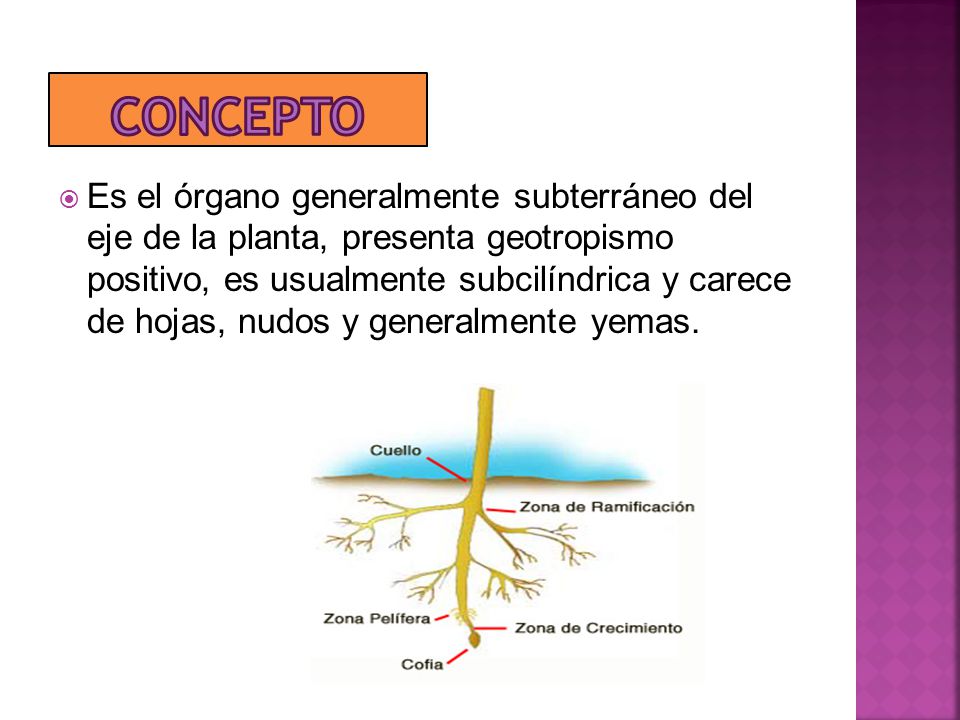 CONCEPTO

Es el órgano generalmente subterráneo del eje de la planta, presenta geotropismo positivo, es usualmente subcilíndrica y carece de hojas, nudos y generalmente yemas.

Cuello
Zona de Ramificación
Zona Pelífera
Zona de Crecimiento
Cofia